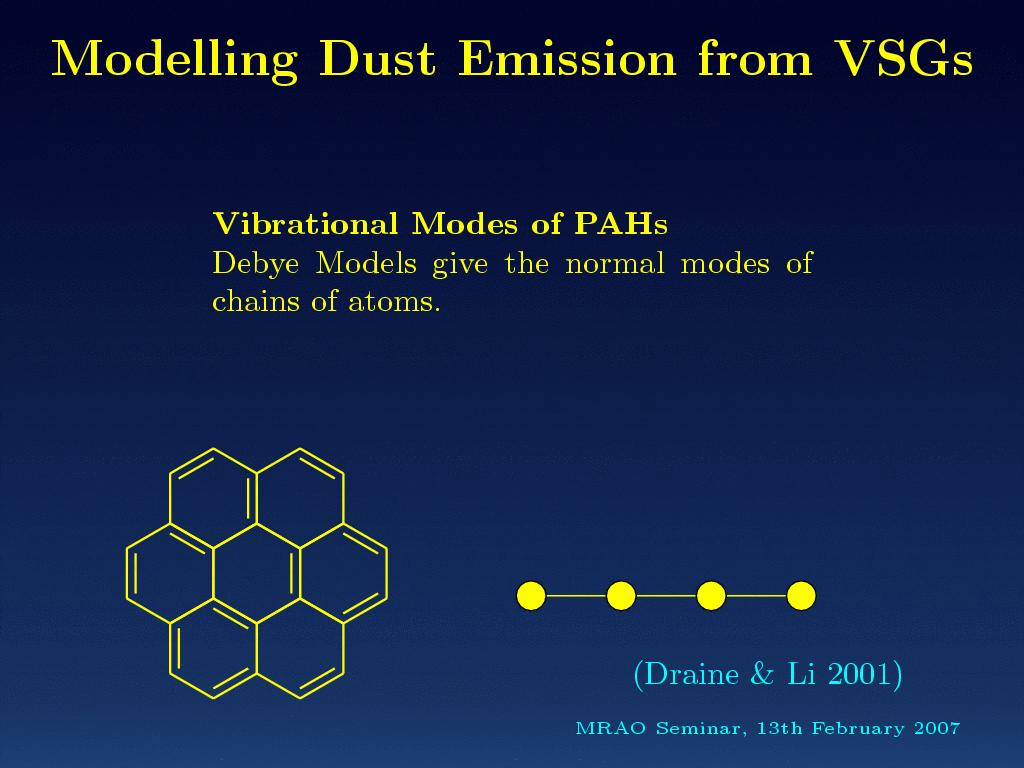 Modelling Dust Emission from VSGs

Vibrational Modes of PAHs
Debye Models give the normal modes of chains of atoms.

(Draine & Li 2001)

MRAO Seminar, 13th February 2007